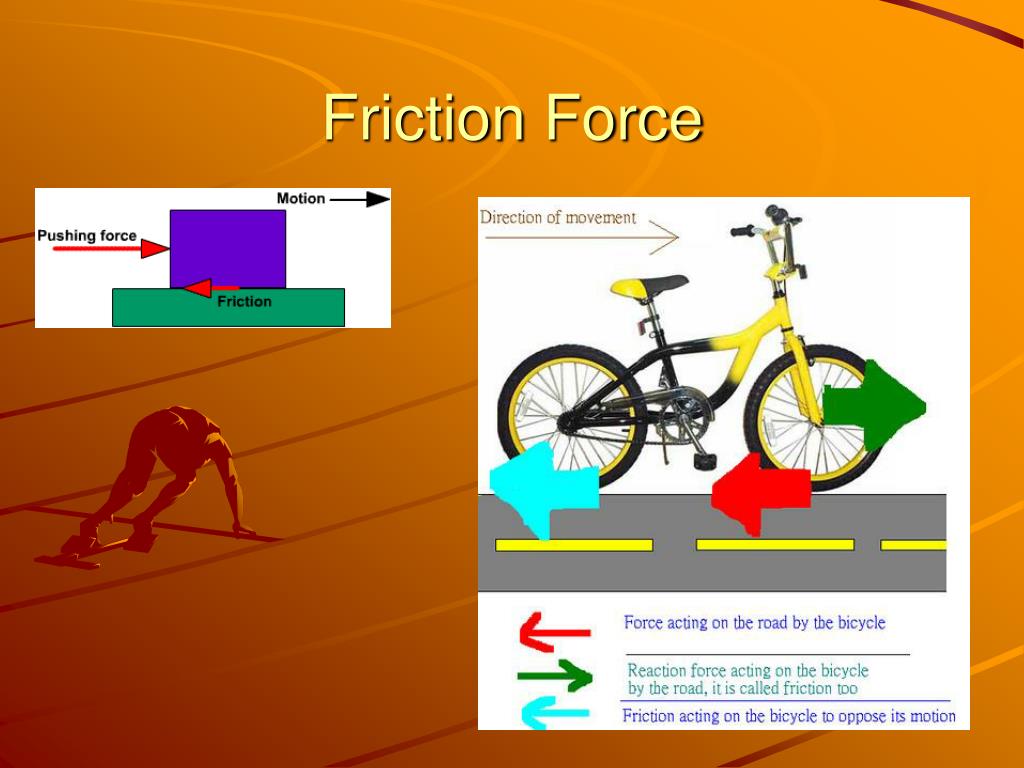 Friction Force

Motion

Pushing force

Friction

Direction of movement

Force acting on the road by the bicycle

Reaction force acting on the bicycle by the road, it is called friction too

Friction acting on the bicycle to oppose its motion